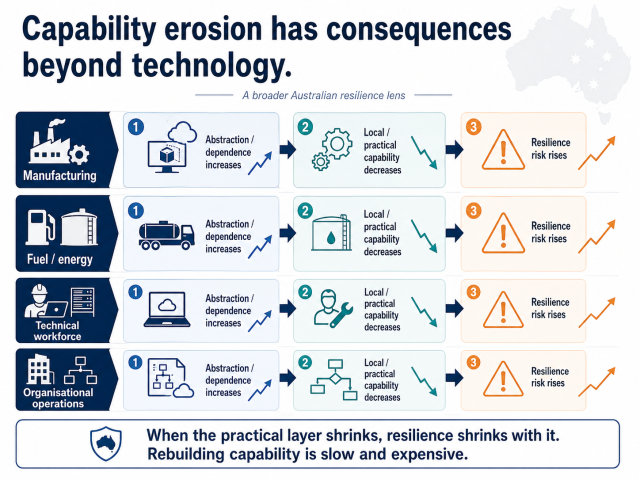 Capability erosion has consequences beyond technology.

A broader Australian resilience lens

Manufacturing

1 Abstraction / dependence increases

2 Local / practical capability decreases

3 Resilience risk rises

Fuel / energy

1 Abstraction / dependence increases

2 Local / practical capability decreases

3 Resilience risk rises

Technical workforce

1 Abstraction / dependence increases

2 Local / practical capability decreases

3 Resilience risk rises

Organisational operations

1 Abstraction / dependence increases

2 Local / practical capability decreases

3 Resilience risk rises

When the practical layer shrinks, resilience shrinks with it. Rebuilding capability is slow and expensive.